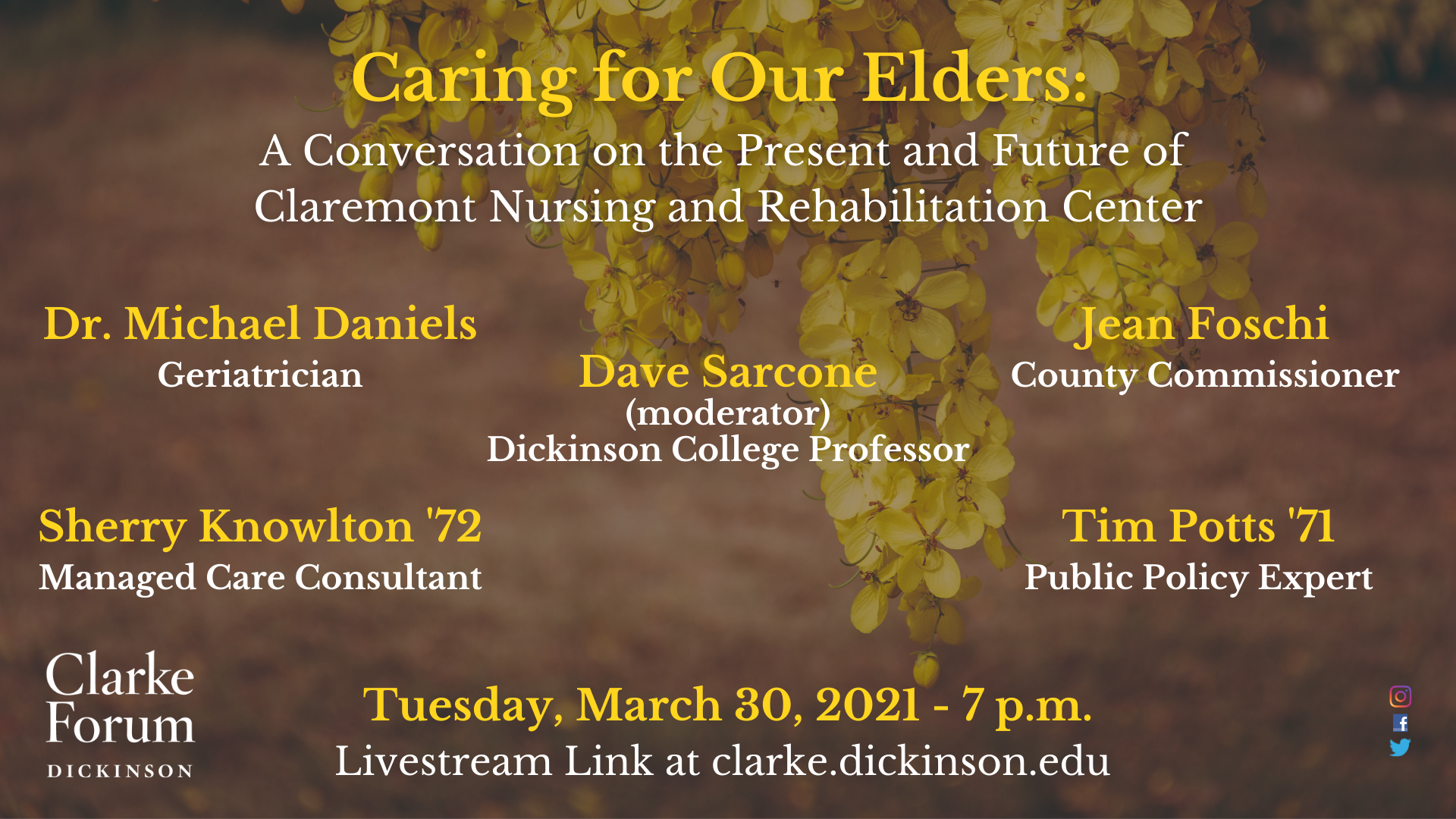 Caring for Our Elders:

A Conversation on the Present and Future of Claremont Nursing and Rehabilitation Center

Dr. Michael Daniels
Geriatrician

Dave Sarcone
(moderator)
Dickinson College Professor

Jean Foschi
County Commissioner

Sherry Knowlton '72
Managed Care Consultant

Tim Potts '71
Public Policy Expert

Clarke Forum
DICKINSON

Tuesday, March 30, 2021 - 7 p.m.
Livestream Link at clarke.dickinson.edu